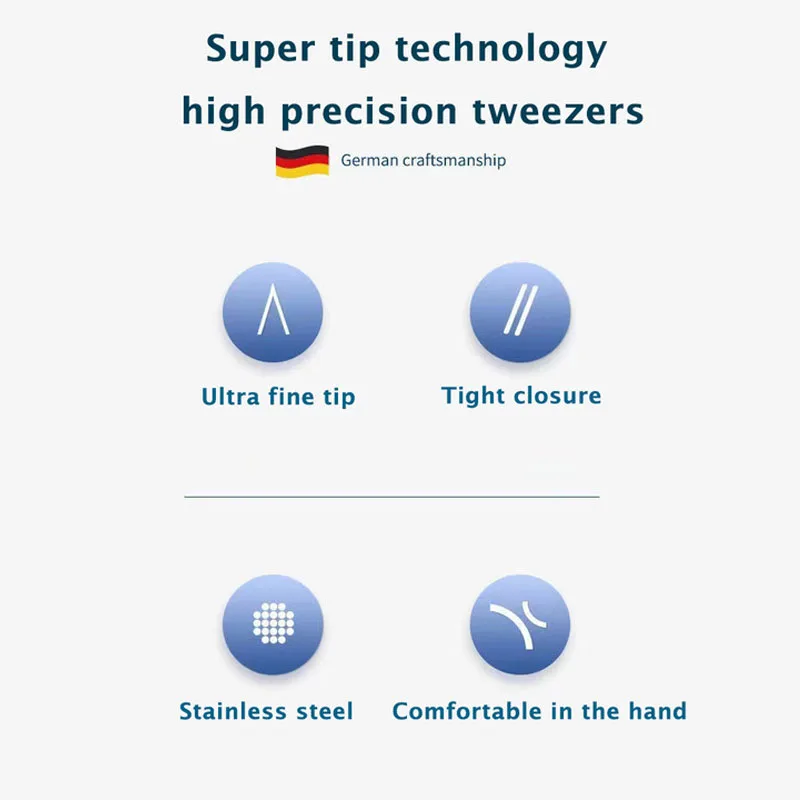 Super tip technology
high precision tweezers

German craftsmanship

Ultra fine tip

Tight closure

Stainless steel

Comfortable in the hand